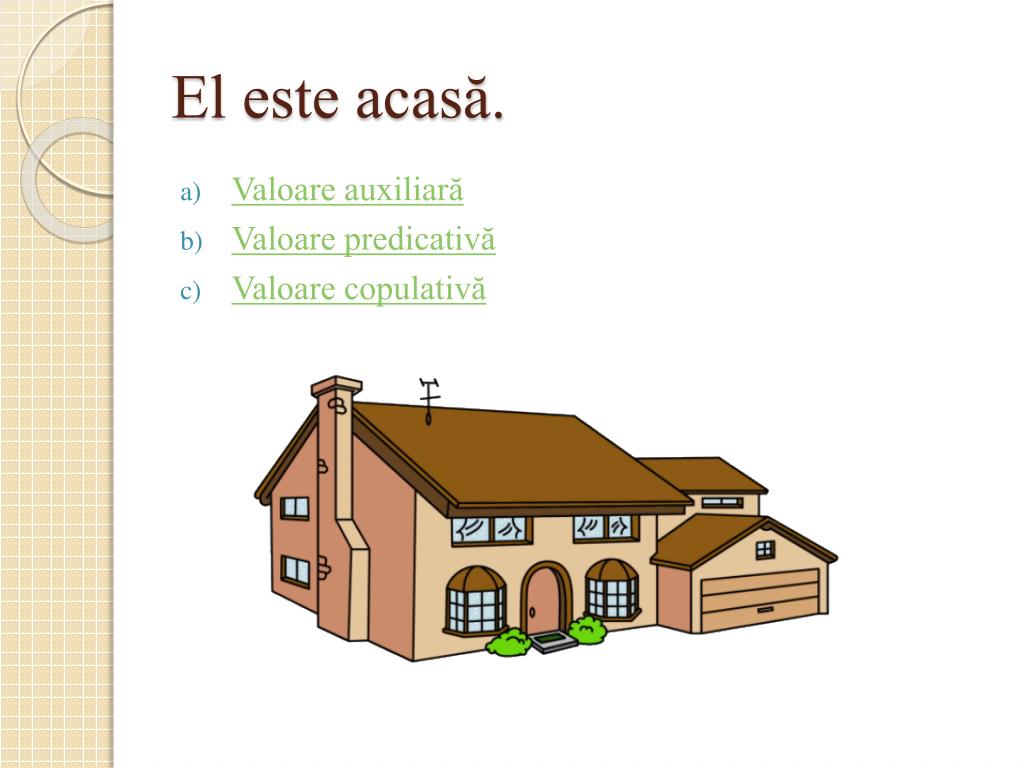 El este acasă.

a) Valoare auxiliară
b) Valoare predicativă
c) Valoare copulativă